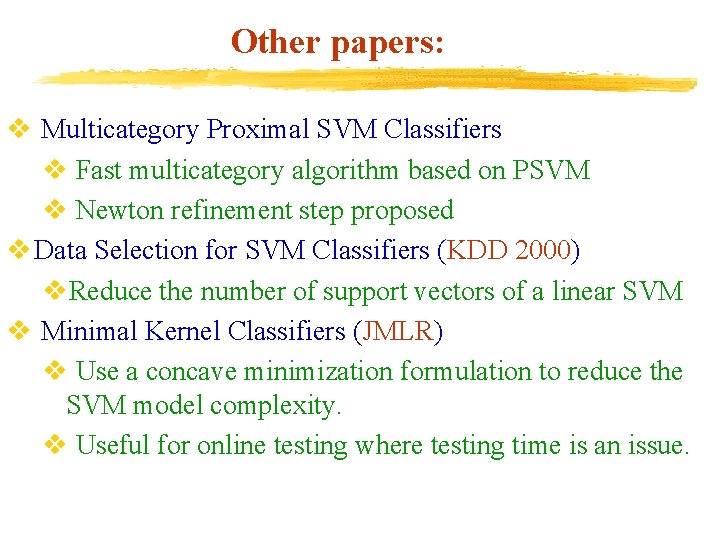 Other papers:

❖ Multicategory Proximal SVM Classifiers

❖ Fast multicategory algorithm based on PSVM

❖ Newton refinement step proposed

❖ Data Selection for SVM Classifiers (KDD 2000)

❖ Reduce the number of support vectors of a linear SVM

❖ Minimal Kernel Classifiers (JMLR)

❖ Use a concave minimization formulation to reduce the SVM model complexity.

❖ Useful for online testing where testing time is an issue.